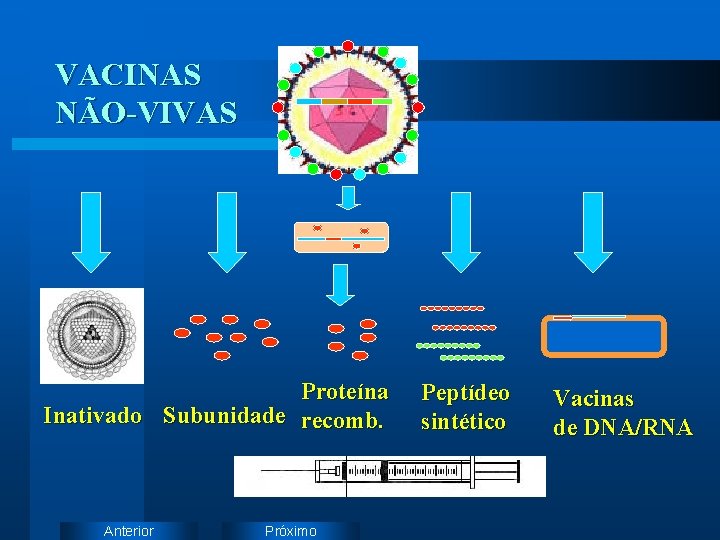 VACINAS
NÃO-VIVAS

Inativado

Subunidade

Proteína
recomb.

Peptídeo
sintético

Vacinas
de DNA/RNA

Anterior

Próximo